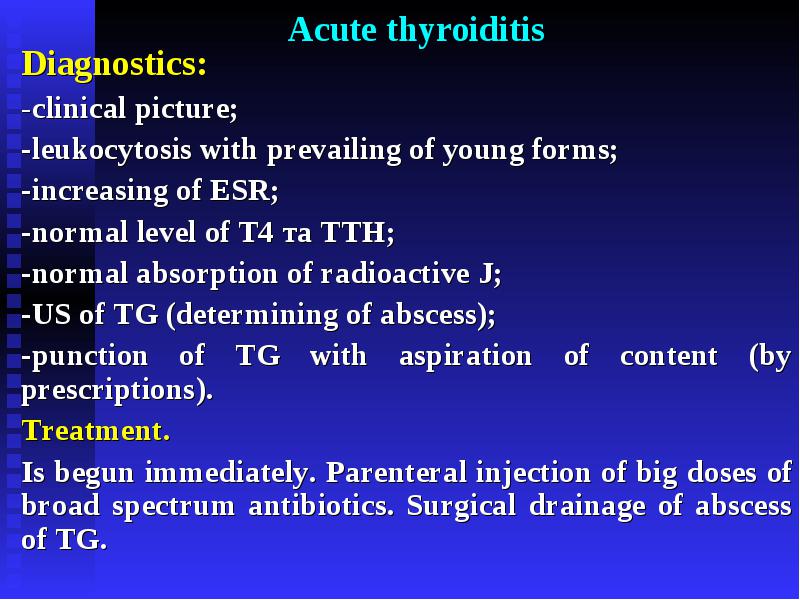 Acute thyroiditis

Diagnostics:

-clinical picture;

-leukocytosis with prevailing of young forms;

-increasing of ESR;

-normal level of T4 та TTH;

-normal absorption of radioactive J;

-US of TG (determining of abscess);

-punction of TG with aspiration of content (by prescriptions).

Treatment.

Is begun immediately. Parenteral injection of big doses of broad spectrum antibiotics. Surgical drainage of abscess of TG.